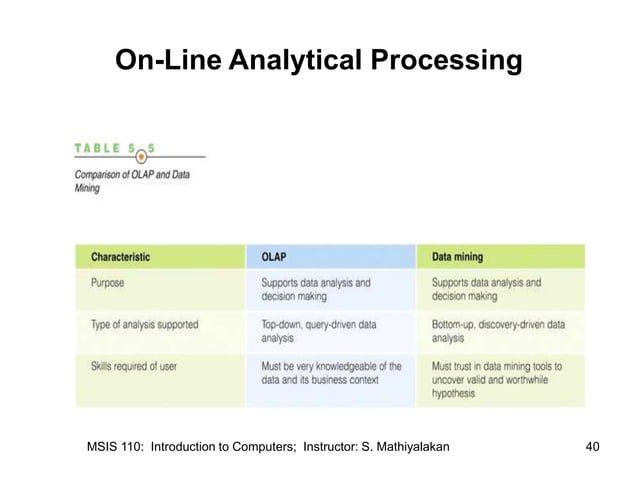 On-Line Analytical Processing

TABLE 5.5

Comparison of OLAP and Data Mining

| Characteristic | OLAP | Data mining |
|---|---|---|
| Purpose | Supports data analysis and decision making | Supports data analysis and decision making |
| Type of analysis supported | Top-down, query-driven data analysis | Bottom-up, discovery-driven data analysis |
| Skills required of user | Must be very knowledgeable of the data and its business context | Must trust in data mining tools to uncover valid and worthwhile hypothesis |

MSIS 110: Introduction to Computers; Instructor: S. Mathiyalakan

40